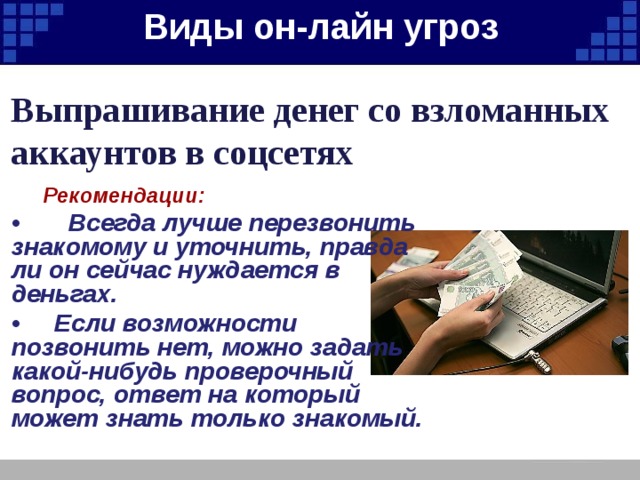 Виды он-лайн угроз

Выпрашивание денег со взломанных аккаунтов в соцсетях

Рекомендации:

• Всегда лучше перезвонить знакомому и уточнить, правда ли он сейчас нуждается в деньгах.

• Если возможности позвонить нет, можно задать какой-нибудь проверочный вопрос, ответ на который может знать только знакомый.